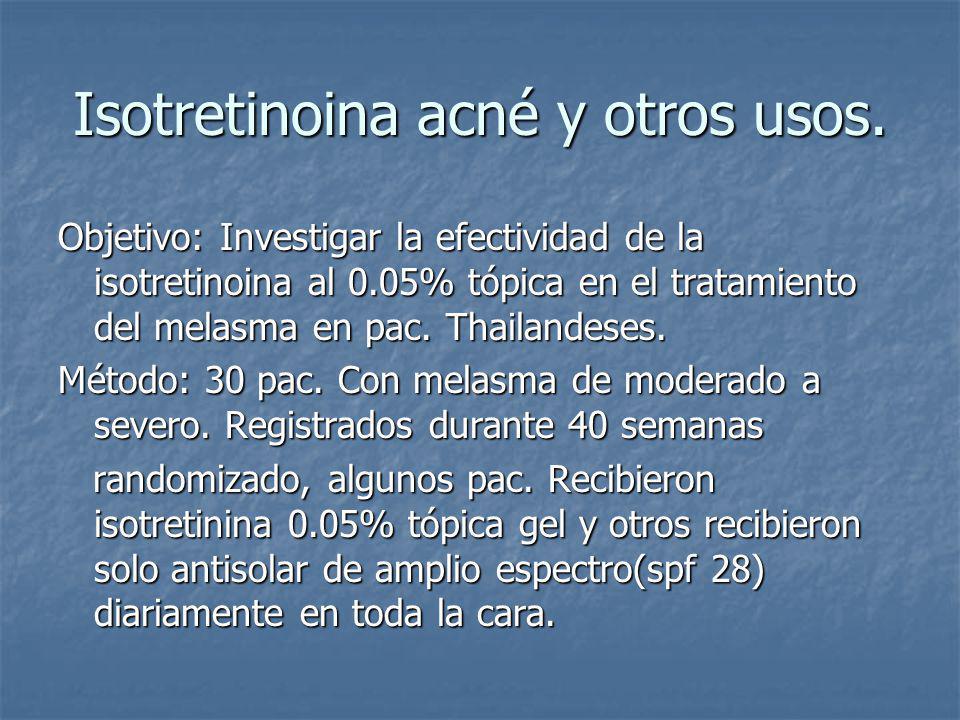 Isotretinoina acné y otros usos.

Objetivo: Investigar la efectividad de la isotretinoina al 0.05% tópica en el tratamiento del melasma en pac. Thailandeses.

Método: 30 pac. Con melasma de moderado a severo. Registrados durante 40 semanas

randomizado, algunos pac. Recibieron isotretinina 0.05% tópica gel y otros recibieron solo antisolar de amplio espectro(spf 28) diariamente en toda la cara.